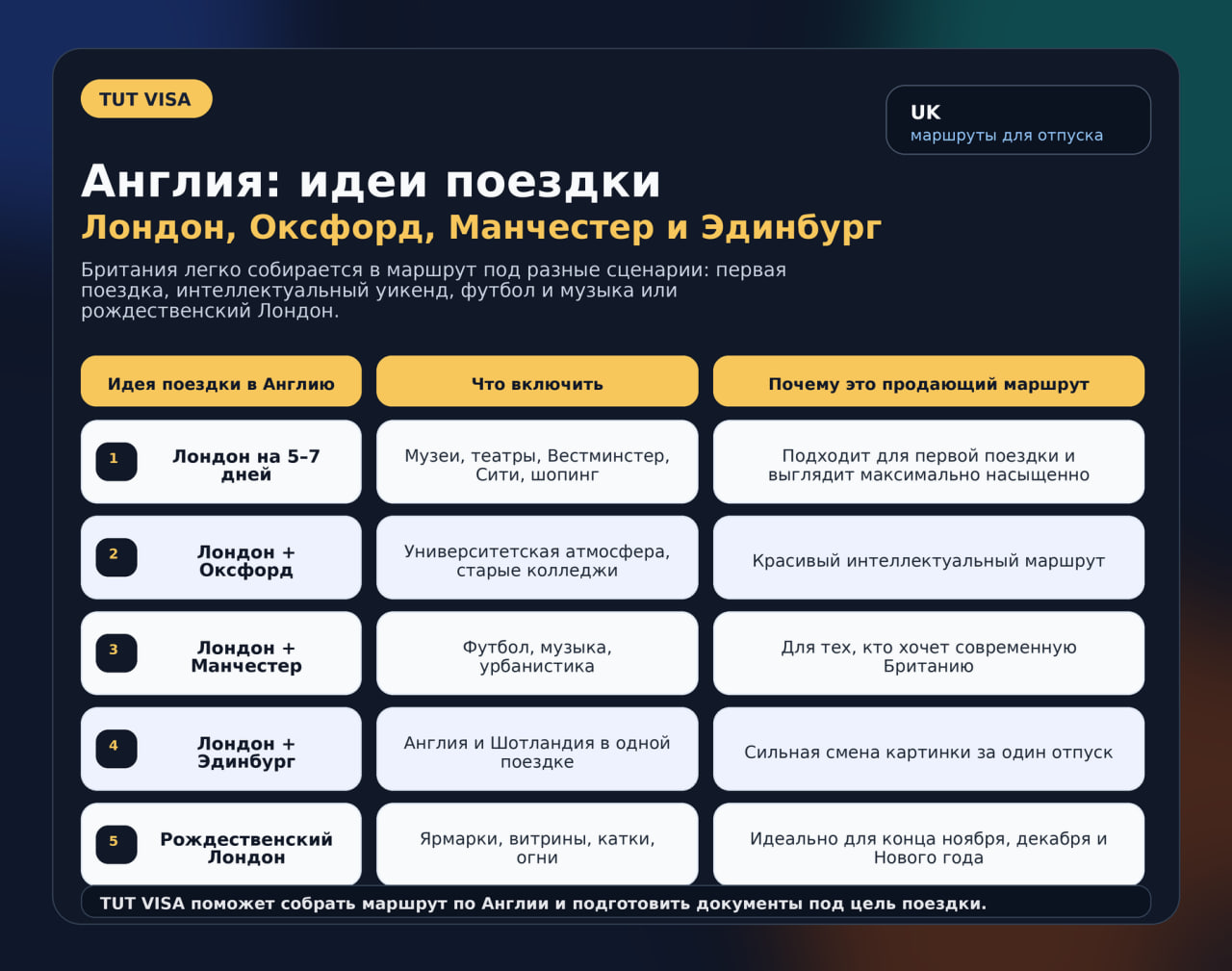 TUT VISA

UK
маршруты для отпуска

Англия: идеи поездки
Лондон, Оксфорд, Манчестер и Эдинбург

Британия легко собирается в маршрут под разные сценарии: первая поездка, интеллектуальный уикенд, футбол и музыка или рождественский Лондон.

| Идея поездки в Англию | Что включить | Почему это продающий маршрут |
|---|---|---|
| 1 Лондон на 5–7 дней | Музеи, театры, Вестминстер, Сити, шопинг | Подходит для первой поездки и выглядит максимально насыщенно |
| 2 Лондон + Оксфорд | Университетская атмосфера, старые колледжи | Красивый интеллектуальный маршрут |
| 3 Лондон + Манчестер | Футбол, музыка, урбанистика | Для тех, кто хочет современную Британию |
| 4 Лондон + Эдинбург | Англия и Шотландия в одной поездке | Сильная смена картинки за один отпуск |
| 5 Рождественский Лондон | Ярмарки, витрины, катки, огни | Идеально для конца ноября, декабря и Нового года |

TUT VISA поможет собрать маршрут по Англии и подготовить документы под цель поездки.